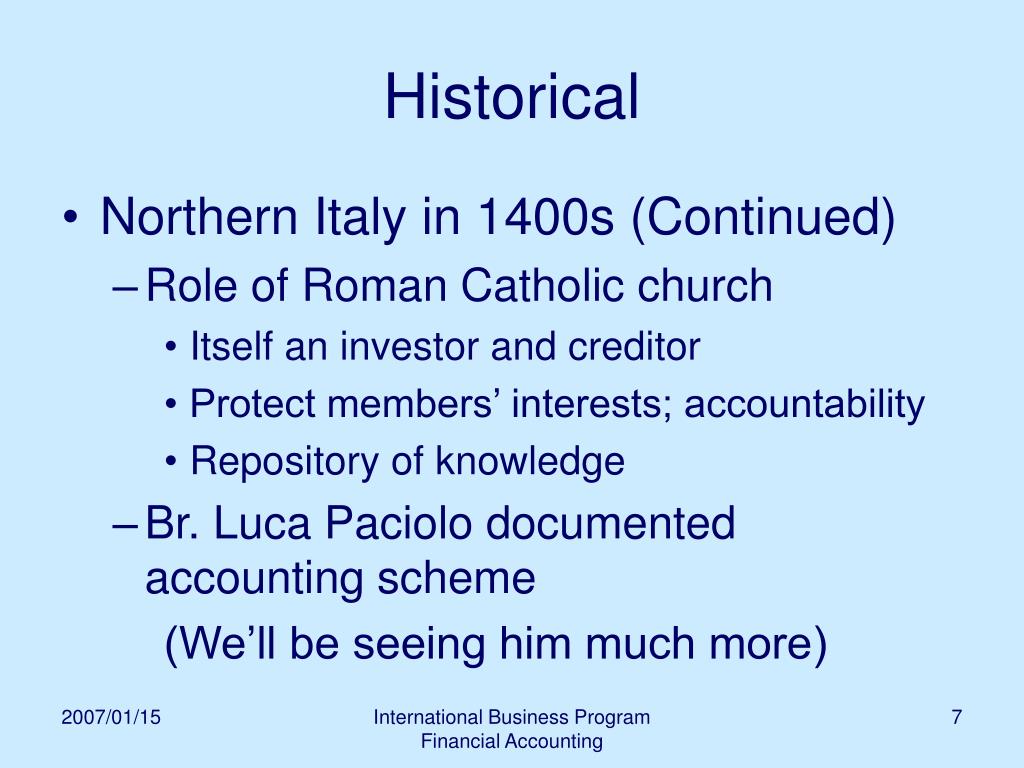 Historical

• Northern Italy in 1400s (Continued)
– Role of Roman Catholic church
• Itself an investor and creditor
• Protect members’ interests; accountability
• Repository of knowledge
– Br. Luca Paciolo documented accounting scheme
(We’ll be seeing him much more)

2007/01/15

International Business Program
Financial Accounting

7